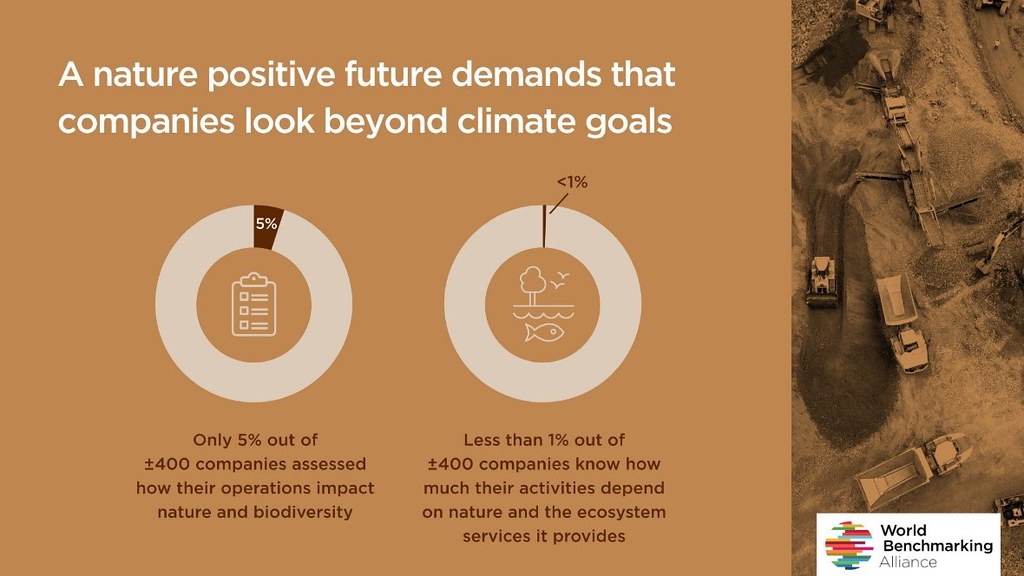 A nature positive future demands that companies look beyond climate goals

5%

<1%

Only 5% out of ±400 companies assessed how their operations impact nature and biodiversity

Less than 1% out of ±400 companies know how much their activities depend on nature and the ecosystem services it provides

World Benchmarking Alliance